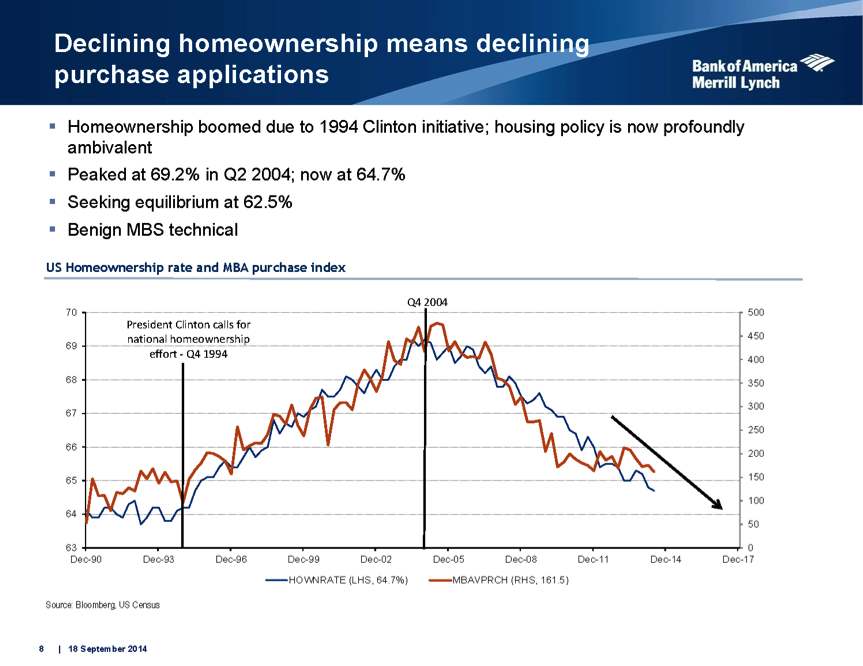 Declining homeownership means declining purchase applications

Bank of America Merrill Lynch

▪ Homeownership boomed due to 1994 Clinton initiative; housing policy is now profoundly ambivalent
▪ Peaked at 69.2% in Q2 2004; now at 64.7%
▪ Seeking equilibrium at 62.5%
▪ Benign MBS technical

US Homeownership rate and MBA purchase index

Q4 2004

President Clinton calls for national homeownership effort - Q4 1994

70
69
68
67
66
65
64
63

500
450
400
350
300
250
200
150
100
50
0

Dec-90 Dec-93 Dec-96 Dec-99 Dec-02 Dec-05 Dec-08 Dec-11 Dec-14 Dec-17

HOWNRATE (LHS, 64.7%) MBAVPRCH (RHS, 161.5)

Source: Bloomberg, US Census

8 | 18 September 2014